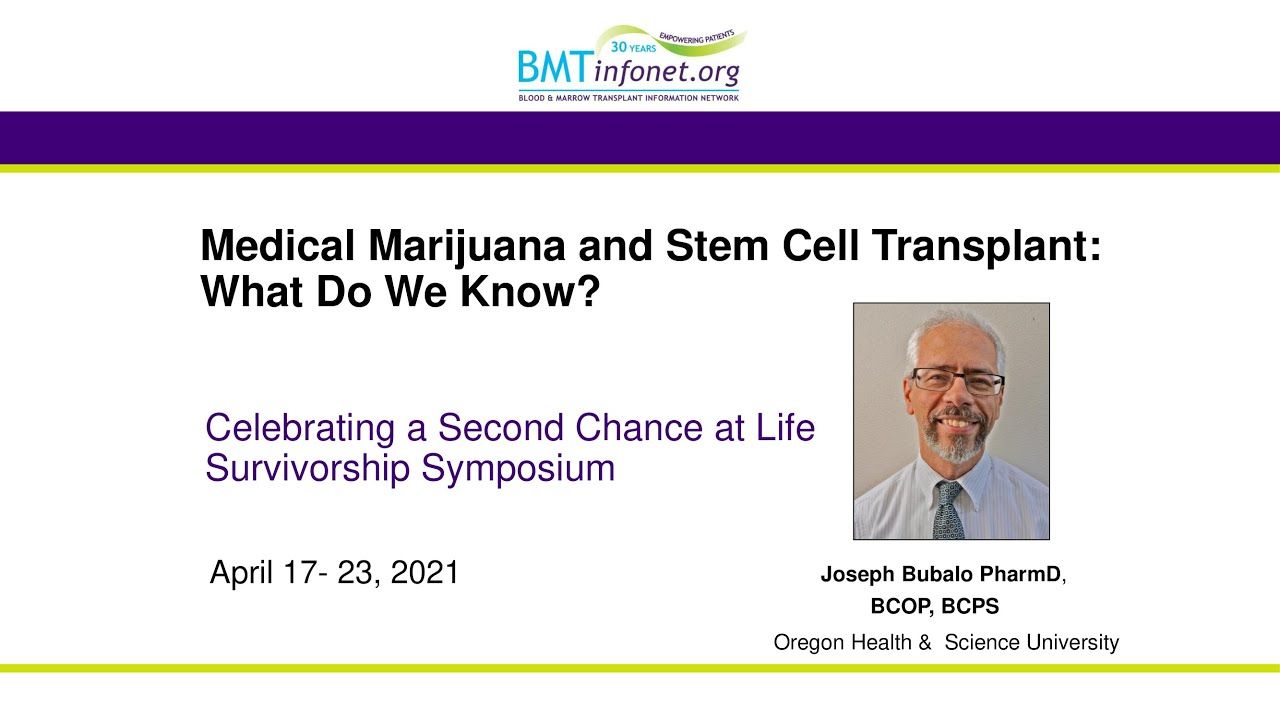 30 YEARS
EMPOWERING PATIENTS
BMTinfonet.org
BLOOD & MARROW TRANSPLANT INFORMATION NETWORK

Medical Marijuana and Stem Cell Transplant: What Do We Know?

Celebrating a Second Chance at Life Survivorship Symposium

April 17- 23, 2021

Joseph Bubalo PharmD, BCOP, BCPS
Oregon Health & Science University